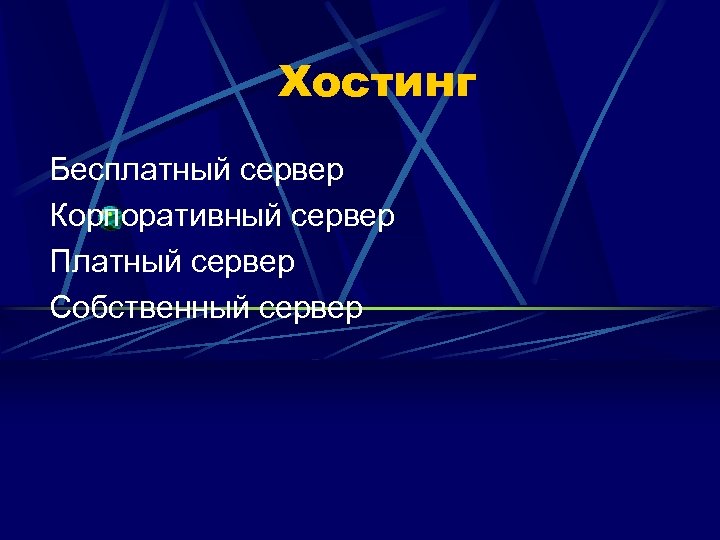 Хостинг

Бесплатный сервер
Корпоративный сервер
Платный сервер
Собственный сервер